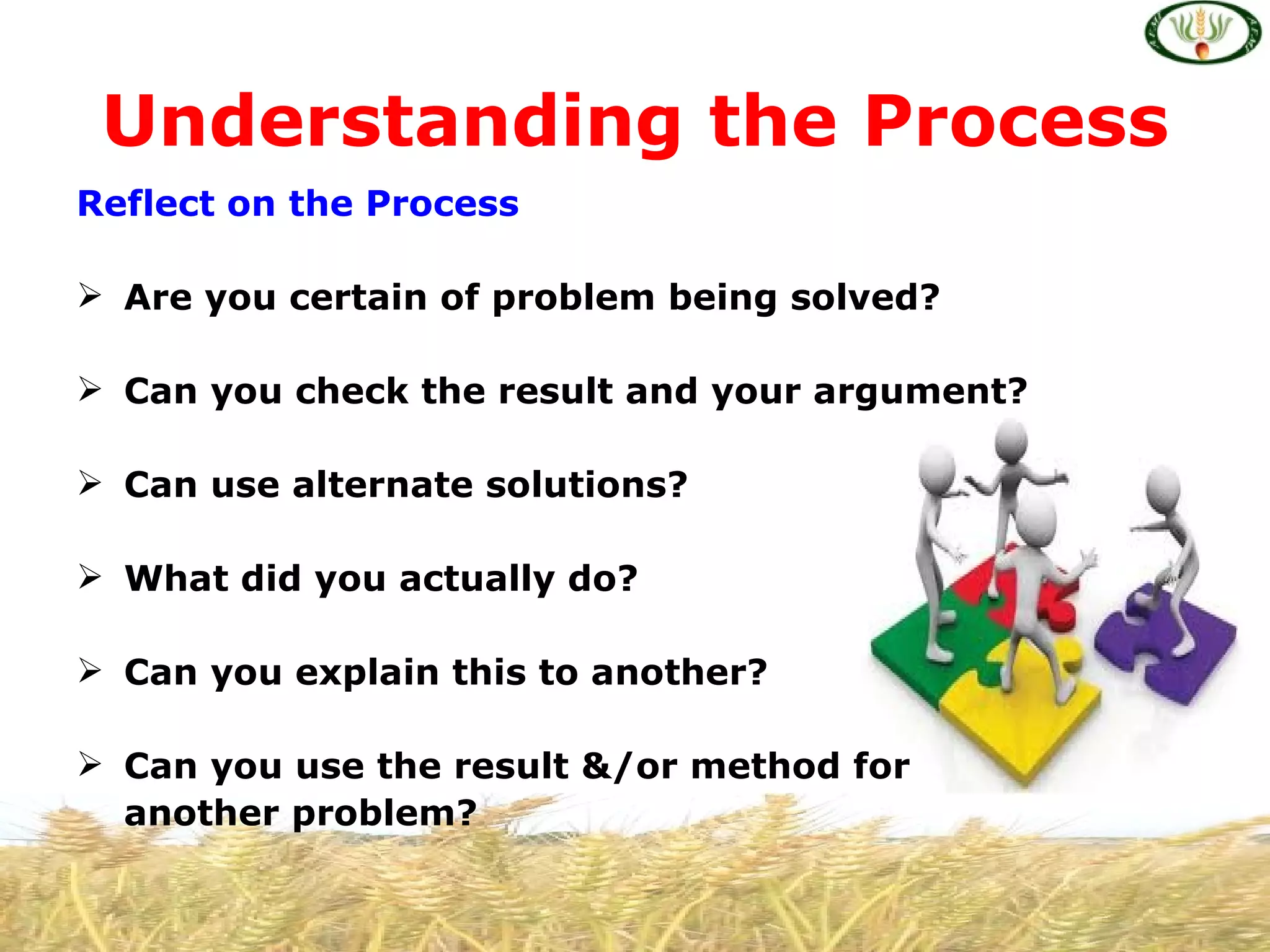 Understanding the Process

Reflect on the Process

➢ Are you certain of problem being solved?

➢ Can you check the result and your argument?

➢ Can use alternate solutions?

➢ What did you actually do?

➢ Can you explain this to another?

➢ Can you use the result &/or method for another problem?